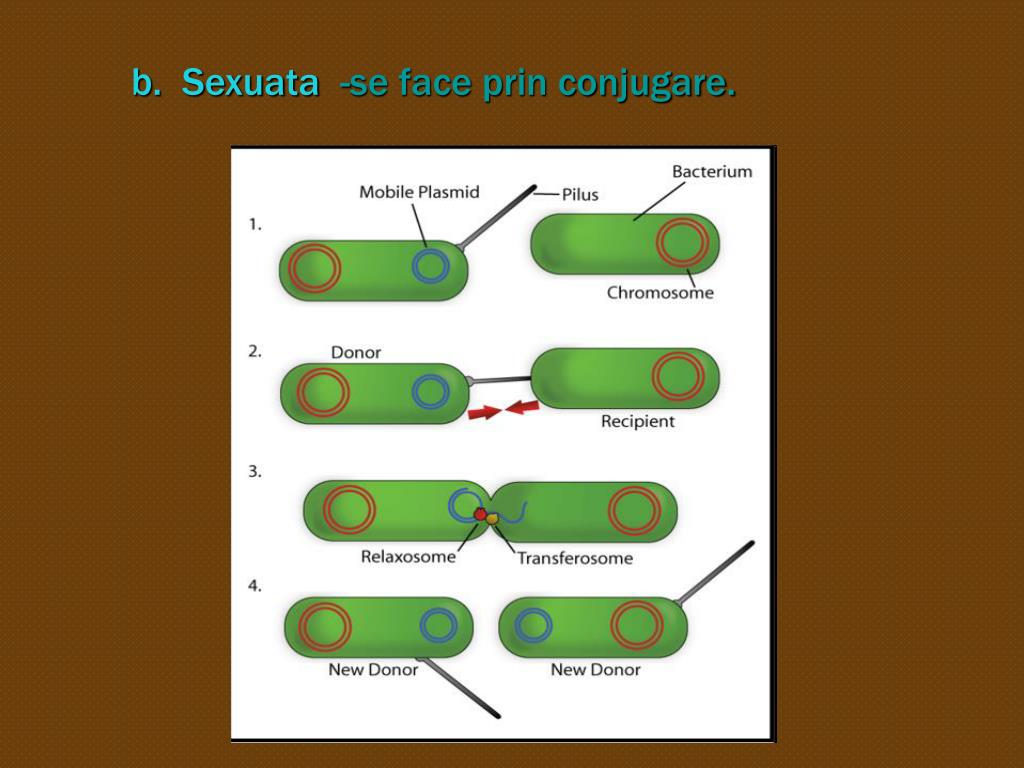 b. Sexuata -se face prin conjugare.

1.
Mobile Plasmid
Pilus
Bacterium
Chromosome

2.
Donor
Recipient

3.
Relaxosome
Transferosome

4.
New Donor
New Donor